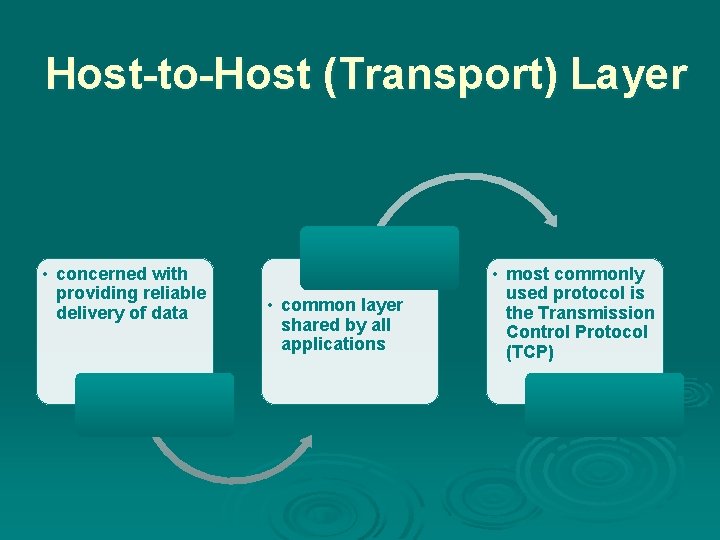 Host-to-Host (Transport) Layer

• concerned with providing reliable delivery of data

• common layer shared by all applications

• most commonly used protocol is the Transmission Control Protocol (TCP)